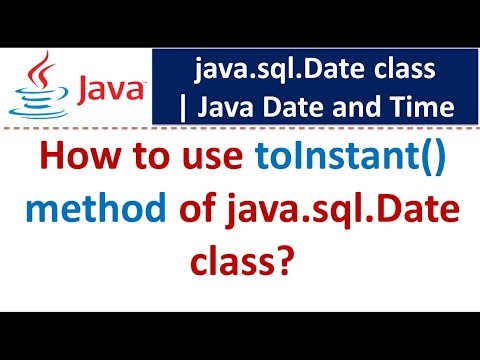 Java

java.sql.Date class | Java Date and Time

How to use toInstant() method of java.sql.Date class?